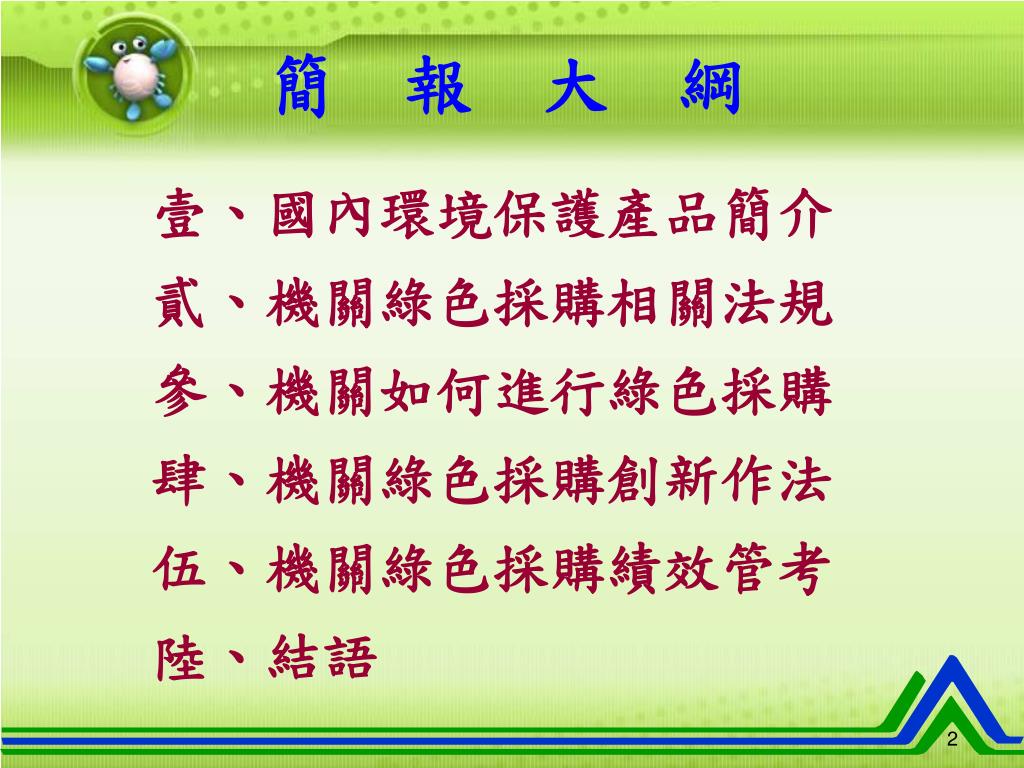 簡　報　大　綱

壹、國內環境保護產品簡介
貳、機關綠色採購相關法規
參、機關如何進行綠色採購
肆、機關綠色採購創新作法
伍、機關綠色採購績效管考
陸、結語

2